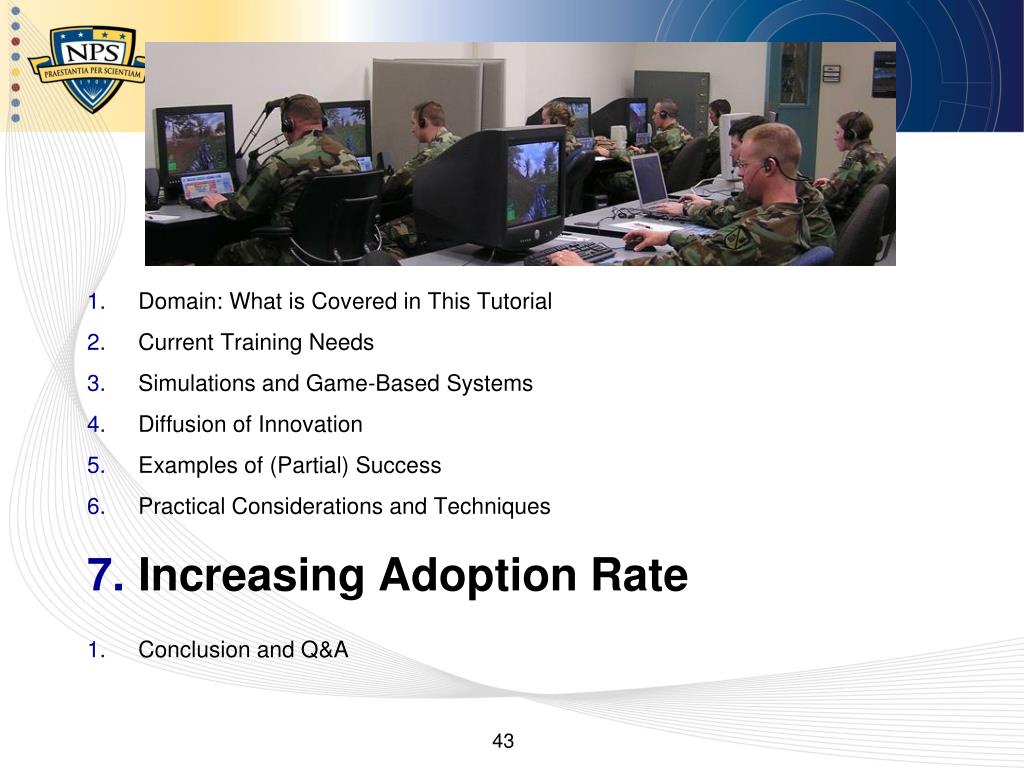 NPS
PRAESTANTIA PER SCIENTIAM

1. Domain: What is Covered in This Tutorial
2. Current Training Needs
3. Simulations and Game-Based Systems
4. Diffusion of Innovation
5. Examples of (Partial) Success
6. Practical Considerations and Techniques

7. Increasing Adoption Rate

1. Conclusion and Q&A

43